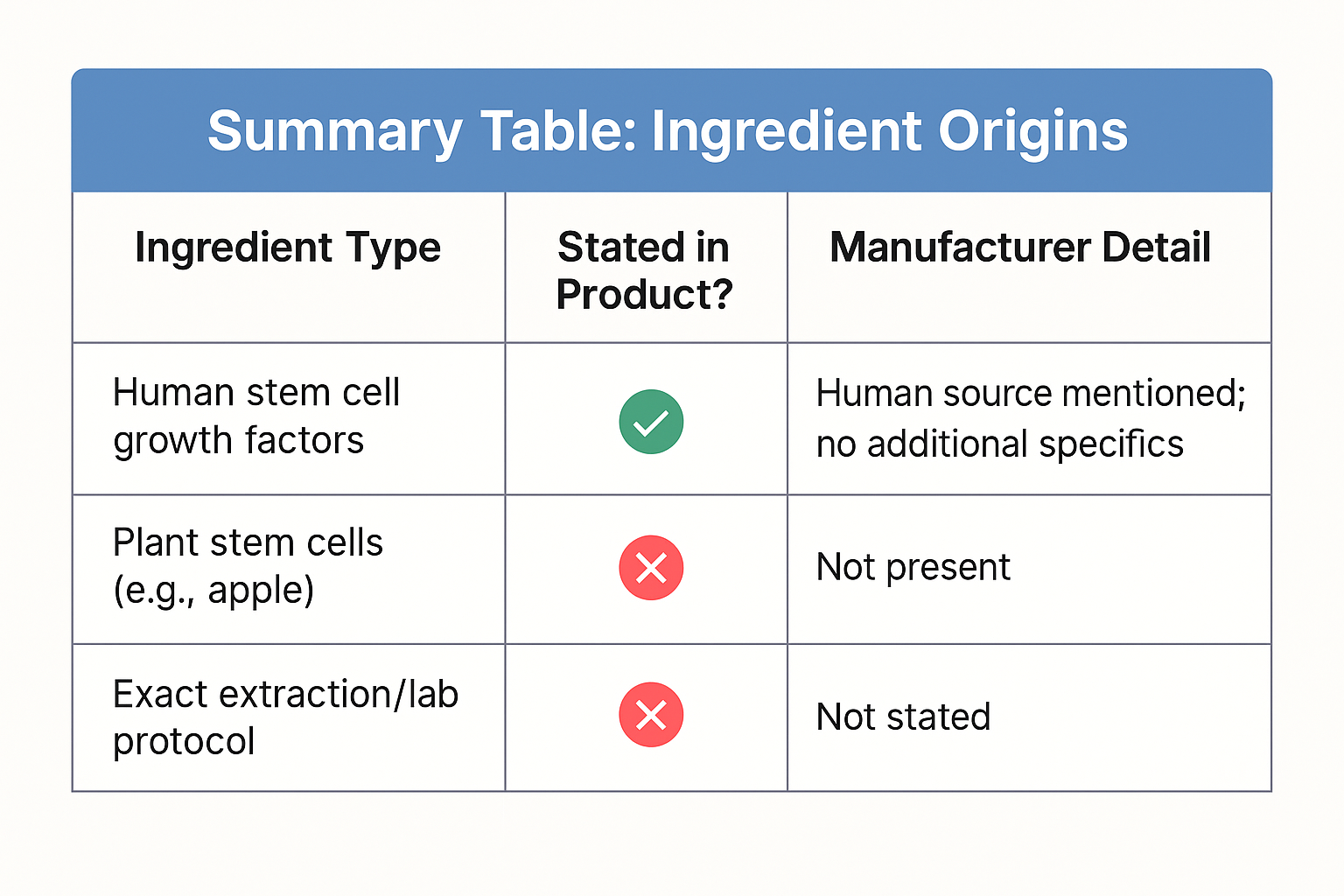 Summary Table: Ingredient Origins

| Ingredient Type | Stated in Product? | Manufacturer Detail |
|---|---|---|
| Human stem cell growth factors | ✓ | Human source mentioned; no additional specifics |
| Plant stem cells (e.g., apple) | ✗ | Not present |
| Exact extraction/lab protocol | ✗ | Not stated |